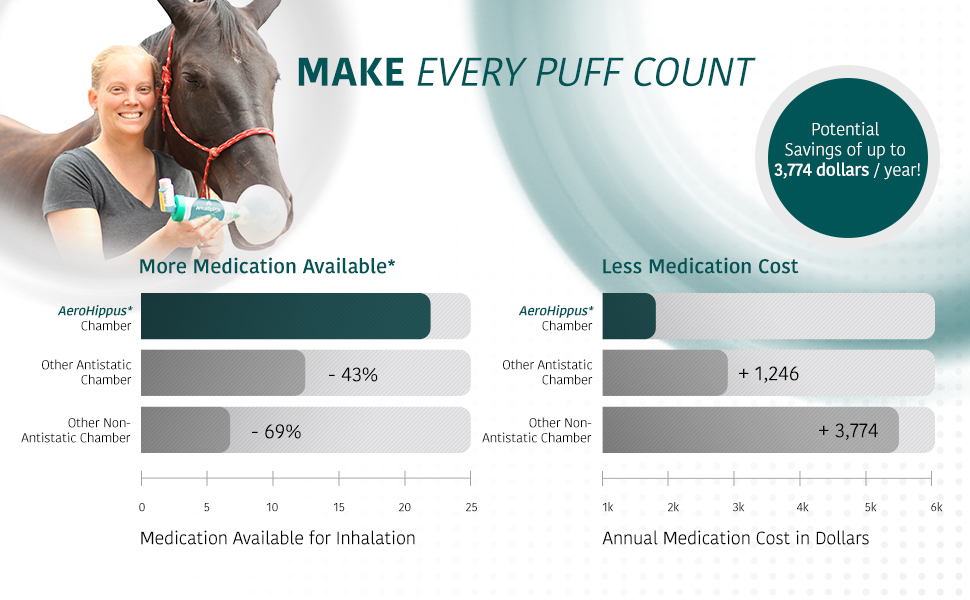 MAKE EVERY PUFF COUNT

Potential Savings of up to 3,774 dollars / year!

More Medication Available*

AeroHippus* Chamber

Other Antistatic Chamber - 43%

Other Non-Antistatic Chamber - 69%

0 5 10 15 20 25

Medication Available for Inhalation

Less Medication Cost

AeroHippus* Chamber

Other Antistatic Chamber + 1,246

Other Non-Antistatic Chamber + 3,774

1k 2k 3k 4k 5k 6k

Annual Medication Cost in Dollars